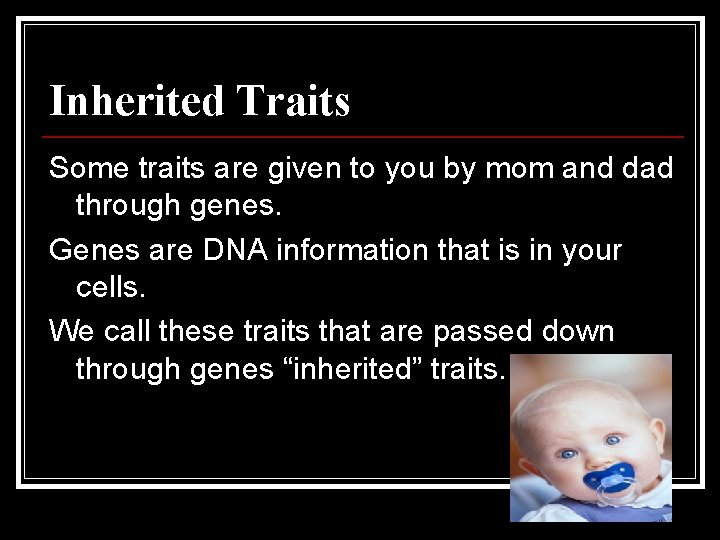 Inherited Traits

Some traits are given to you by mom and dad through genes.

Genes are DNA information that is in your cells.

We call these traits that are passed down through genes “inherited” traits.